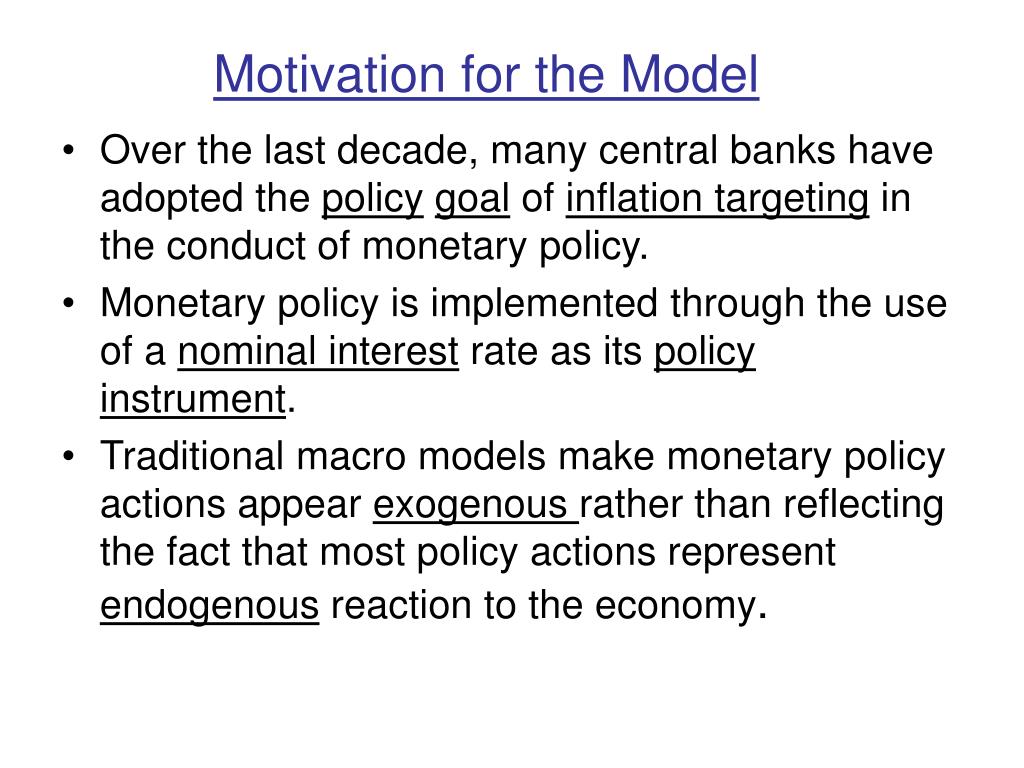 Motivation for the Model

• Over the last decade, many central banks have adopted the policy goal of inflation targeting in the conduct of monetary policy.
• Monetary policy is implemented through the use of a nominal interest rate as its policy instrument.
• Traditional macro models make monetary policy actions appear exogenous rather than reflecting the fact that most policy actions represent endogenous reaction to the economy.